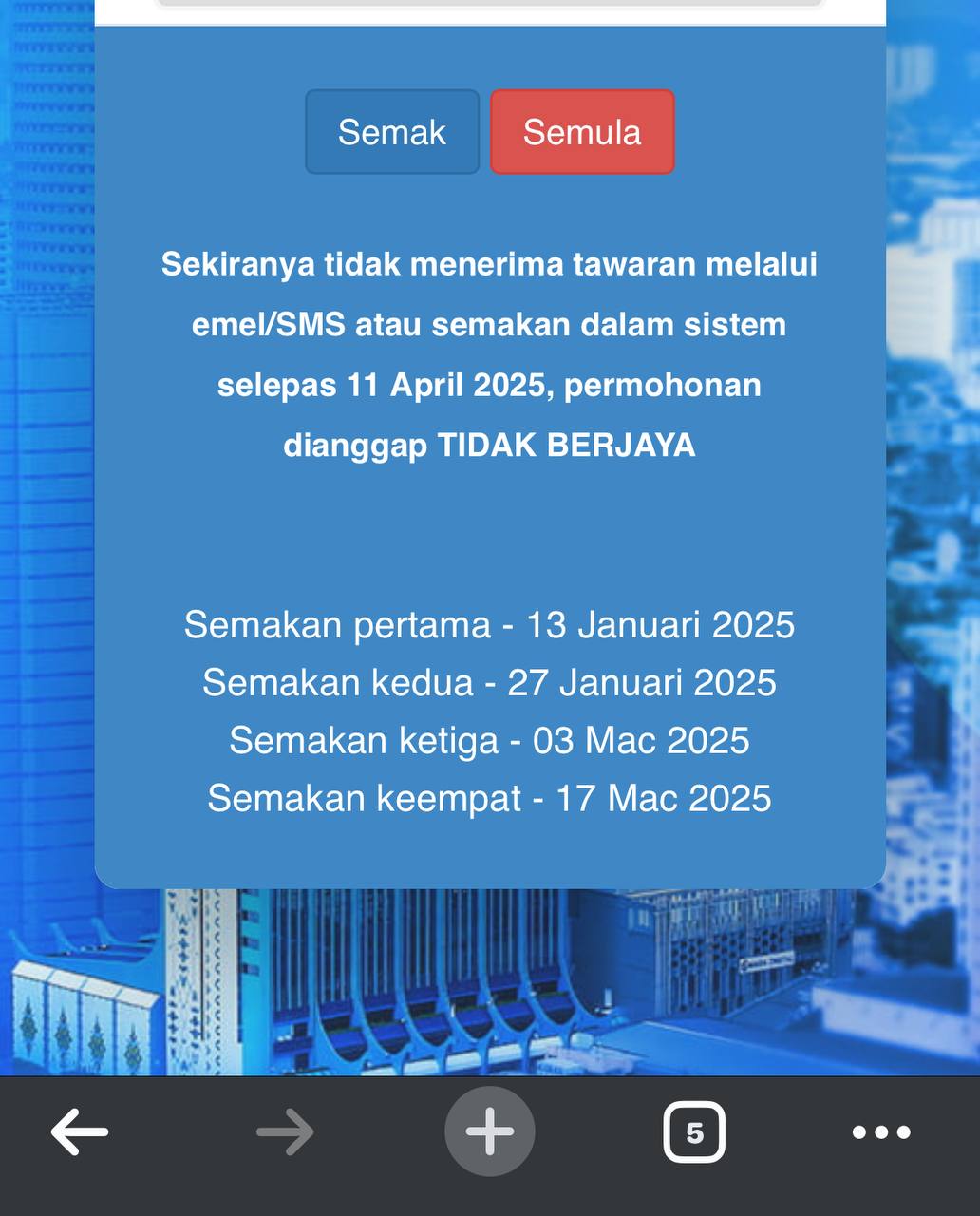 Semak Semula

Sekiranya tidak menerima tawaran melalui emel/SMS atau semakan dalam sistem selepas 11 April 2025, permohonan dianggap TIDAK BERJAYA

Semakan pertama - 13 Januari 2025
Semakan kedua - 27 Januari 2025
Semakan ketiga - 03 Mac 2025
Semakan keempat - 17 Mac 2025

5